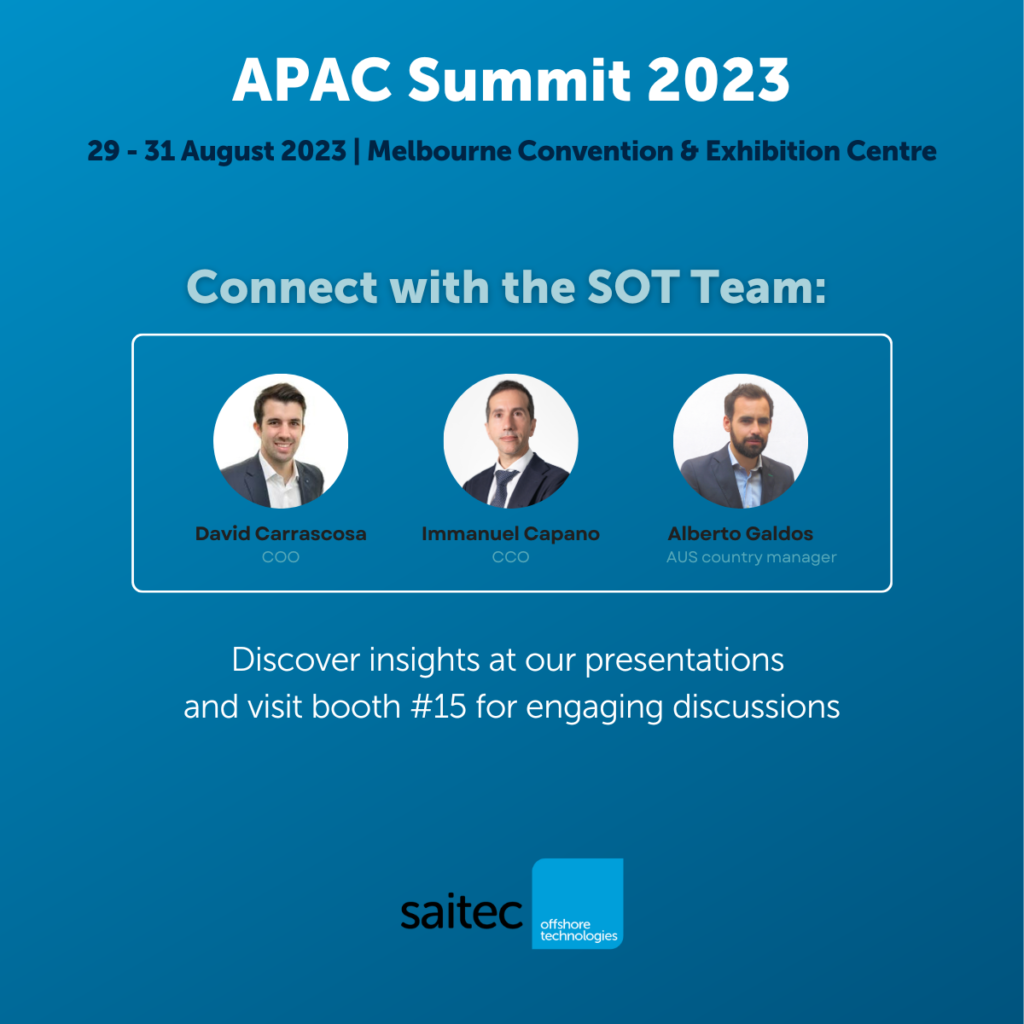 APAC Summit 2023

29 - 31 August 2023 | Melbourne Convention & Exhibition Centre

Connect with the SOT Team:

David Carrascosa
COO

Immanuel Capano
CCO

Alberto Galdos
AUS country manager

Discover insights at our presentations and visit booth #15 for engaging discussions

saitec
offshore technologies